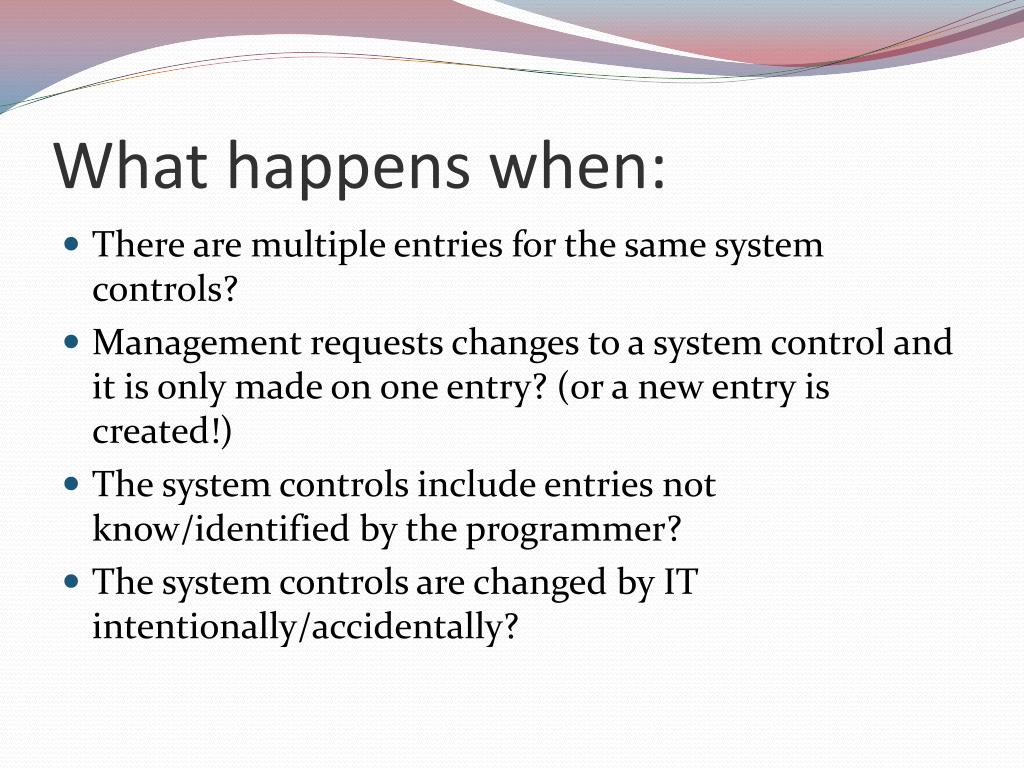 What happens when:

- There are multiple entries for the same system controls?
- Management requests changes to a system control and it is only made on one entry? (or a new entry is created!)
- The system controls include entries not know/identified by the programmer?
- The system controls are changed by IT intentionally/accidentally?